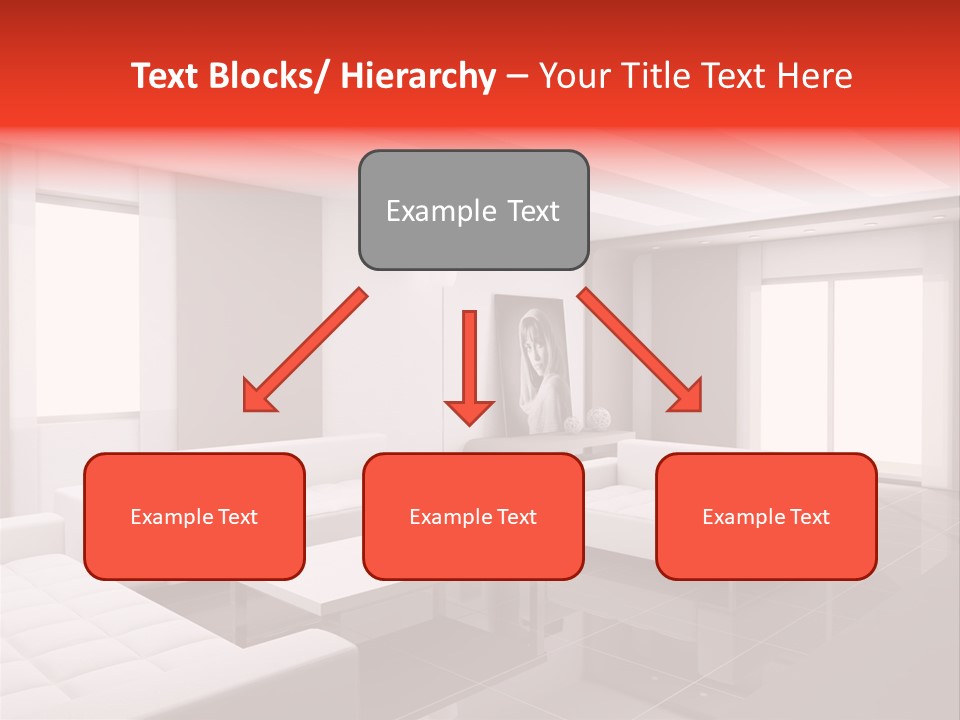 Text Blocks/ Hierarchy – Your Title Text Here

Example Text

Example Text

Example Text

Example Text